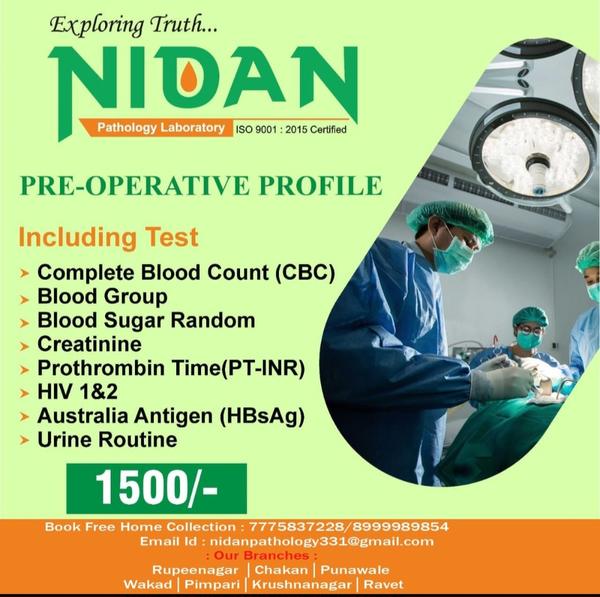 Exploring Truth...
NIDAN
Pathology Laboratory ISO 9001 : 2015 Certified

PRE-OPERATIVE PROFILE

Including Test
➤ Complete Blood Count (CBC)
➤ Blood Group
➤ Blood Sugar Random
➤ Creatinine
➤ Prothrombin Time(PT-INR)
➤ HIV 1&2
➤ Australia Antigen (HBsAg)
➤ Urine Routine

1500/-

Book Free Home Collection : 7775837228/8999989854
Email Id : nidanpathology331@gmail.com
: Our Branches :
Rupeenagar | Chakan | Punawale
Wakad | Pimpari | Krushnanagar | Ravet